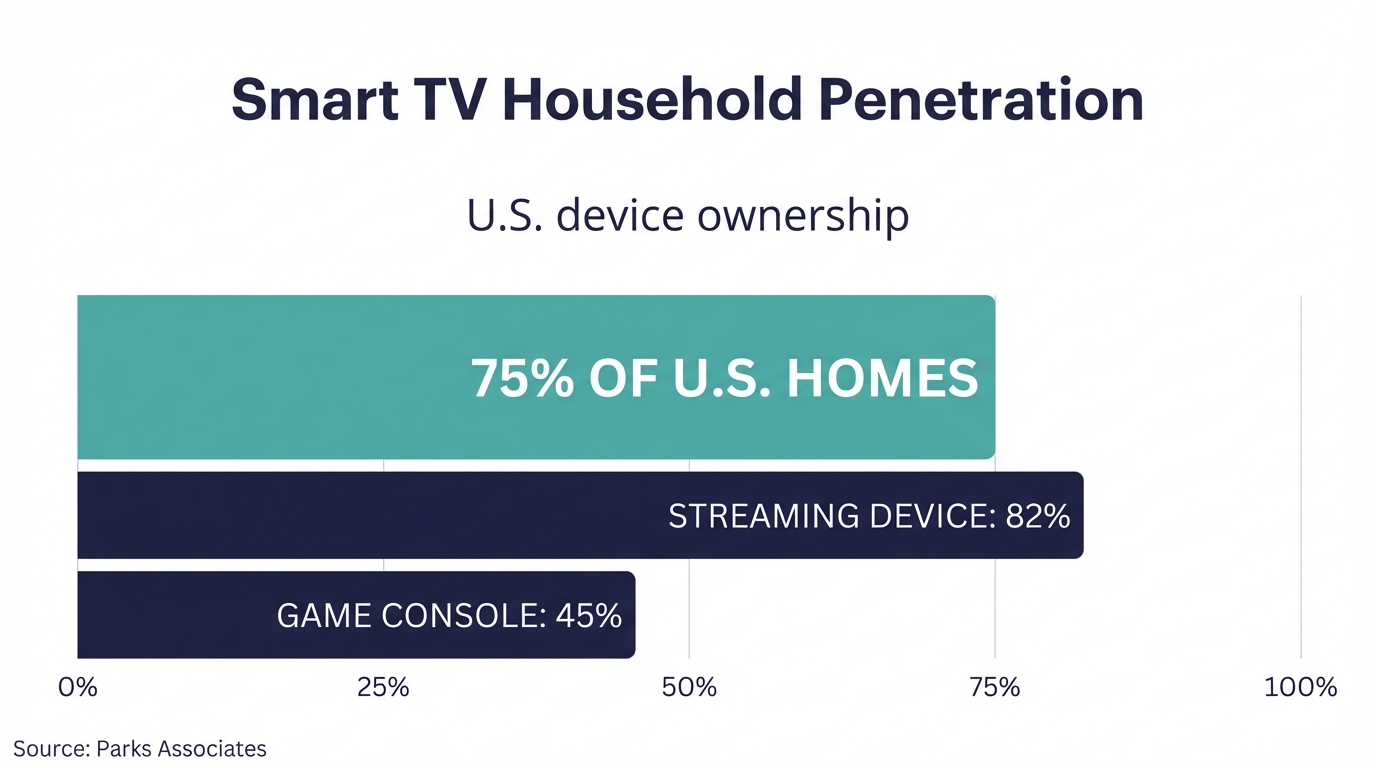 Smart TV Household Penetration

U.S. device ownership

75% OF U.S. HOMES

STREAMING DEVICE: 82%

GAME CONSOLE: 45%

0%
25%
50%
75%
100%

Source: Parks Associates